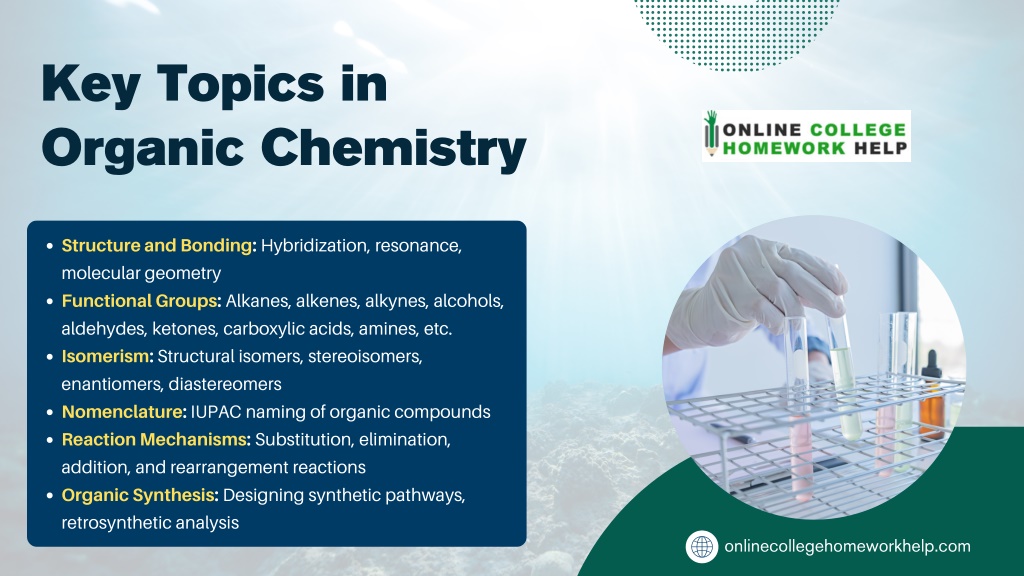 Key Topics in Organic Chemistry

ONLINE COLLEGE HOMEWORK HELP

- Structure and Bonding: Hybridization, resonance, molecular geometry
- Functional Groups: Alkanes, alkenes, alkynes, alcohols, aldehydes, ketones, carboxylic acids, amines, etc.
- Isomerism: Structural isomers, stereoisomers, enantiomers, diastereomers
- Nomenclature: IUPAC naming of organic compounds
- Reaction Mechanisms: Substitution, elimination, addition, and rearrangement reactions
- Organic Synthesis: Designing synthetic pathways, retrosynthetic analysis

onlinecollegehomeworkhelp.com